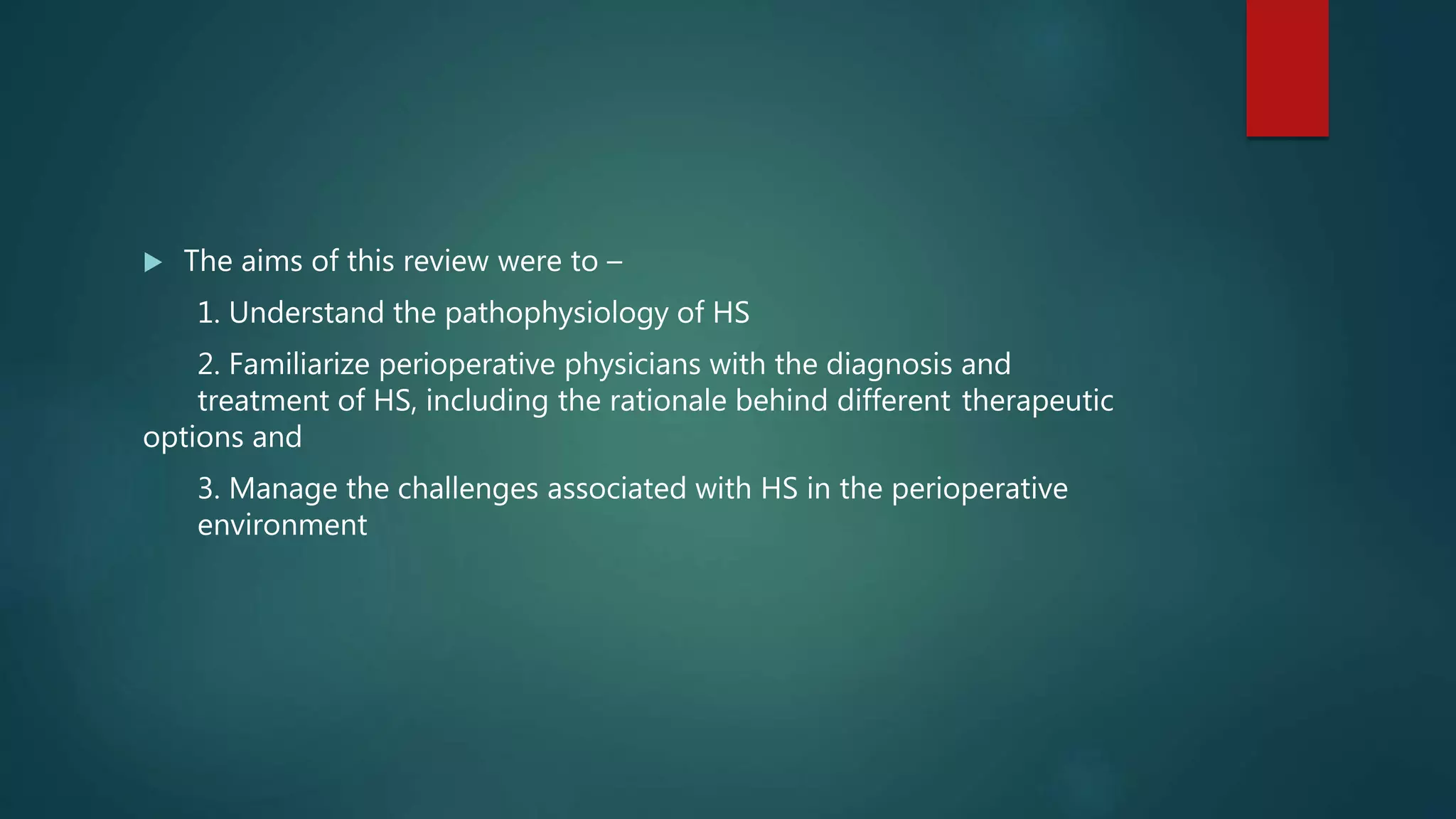 The aims of this review were to –

1. Understand the pathophysiology of HS

2. Familiarize perioperative physicians with the diagnosis and treatment of HS, including the rationale behind different therapeutic options and

3. Manage the challenges associated with HS in the perioperative environment